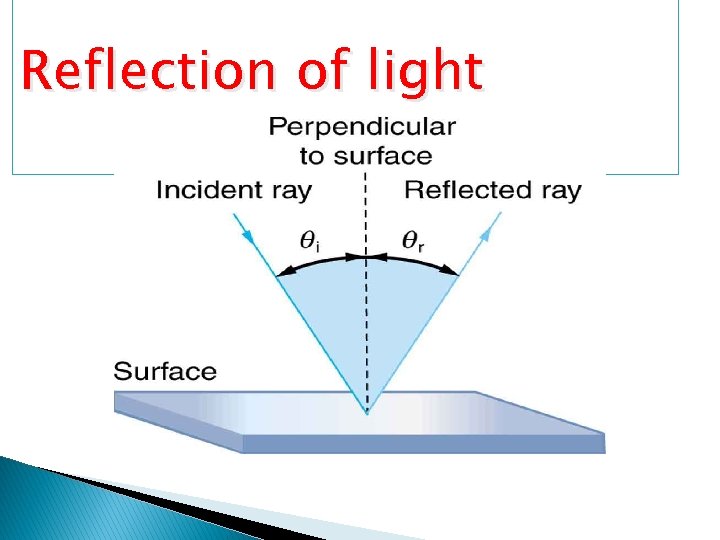 Reflection of light

Perpendicular to surface

Incident ray

Reflected ray

$\theta_i$

$\theta_r$

Surface